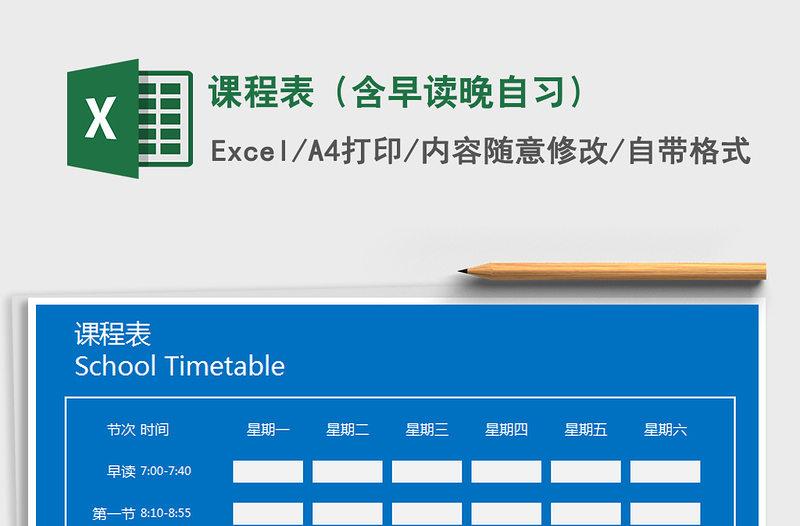 X

课程表（含早读晚自习）

Excel/A4打印/内容随意修改/自带格式

课程表
School Timetable

| 节次 时间 | 星期一 | 星期二 | 星期三 | 星期四 | 星期五 | 星期六 |
|---|---|---|---|---|---|---|
| 早读 7:00-7:40 | | | | | | |
| 第一节 8:10-8:55 | | | | | | |